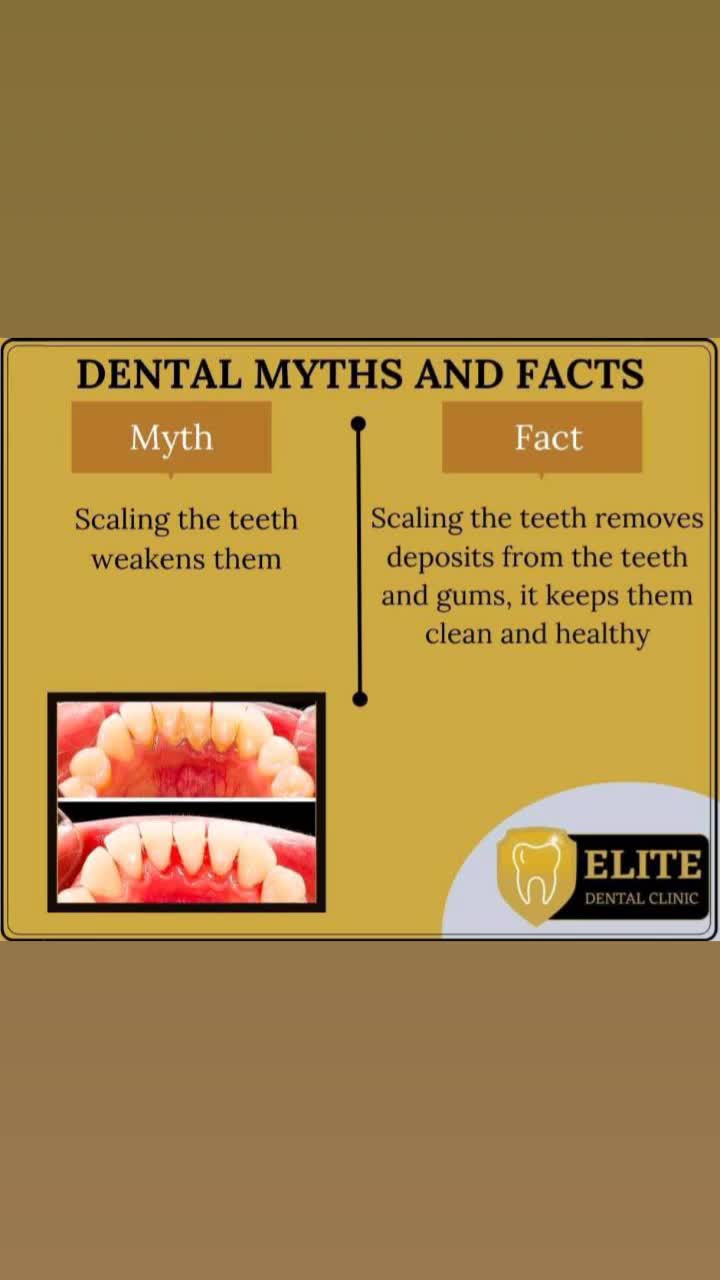 DENTAL MYTHS AND FACTS

Myth

Scaling the teeth weakens them

Fact

Scaling the teeth removes deposits from the teeth and gums, it keeps them clean and healthy

ELITE
DENTAL CLINIC